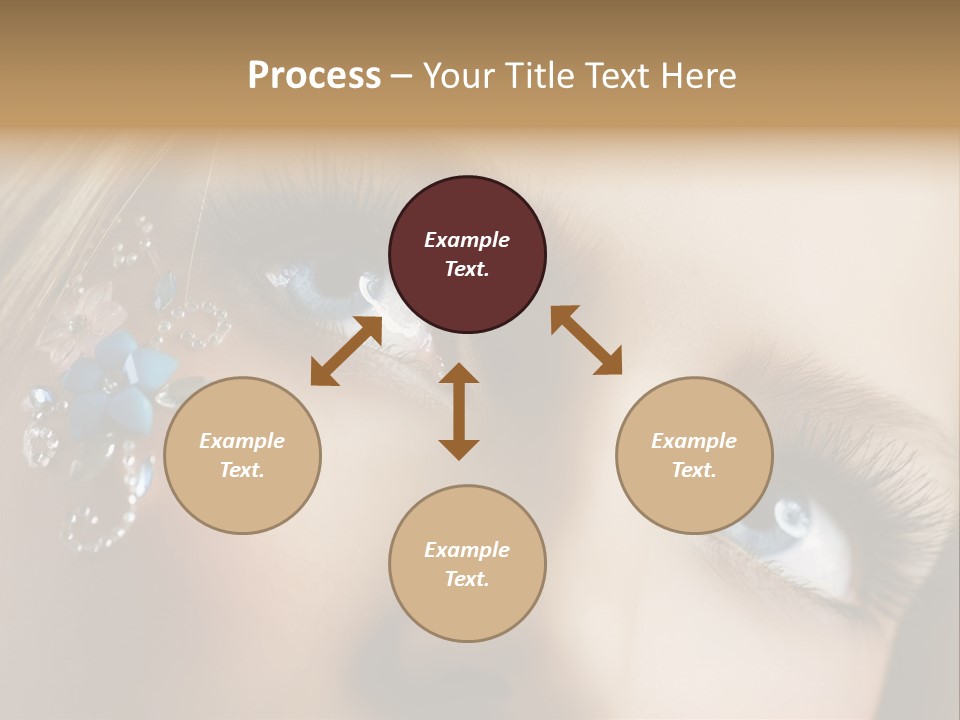 Process – Your Title Text Here

Example Text.

Example Text.

Example Text.

Example Text.